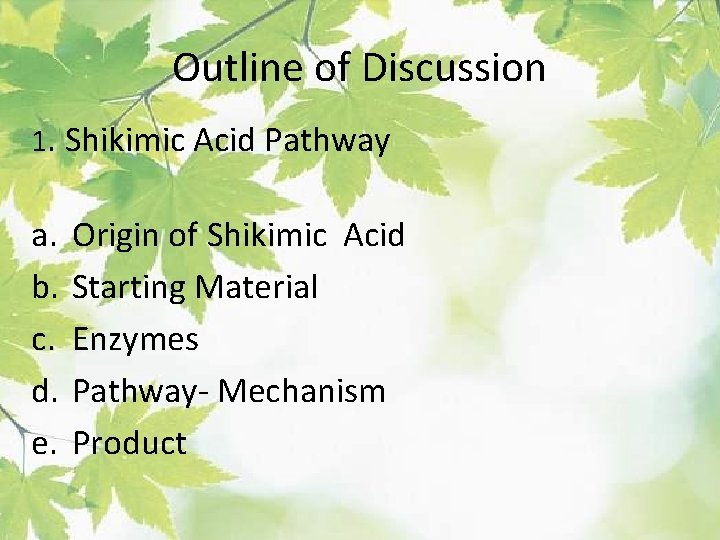 Outline of Discussion

1. Shikimic Acid Pathway

a. Origin of Shikimic Acid
b. Starting Material
c. Enzymes
d. Pathway- Mechanism
e. Product